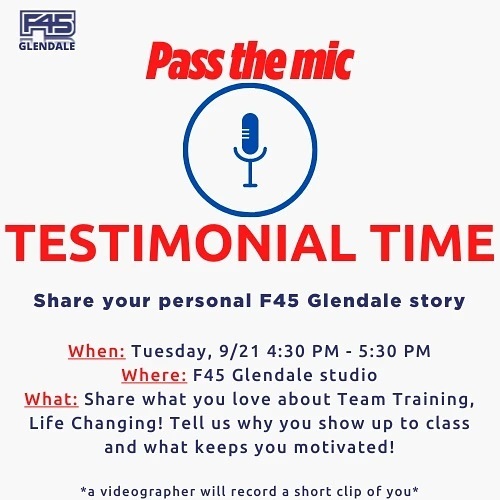 F45
GLENDALE

Pass the mic

TESTIMONIAL TIME

Share your personal F45 Glendale story

When: Tuesday, 9/21 4:30 PM - 5:30 PM
Where: F45 Glendale studio
What: Share what you love about Team Training, Life Changing! Tell us why you show up to class and what keeps you motivated!

*a videographer will record a short clip of you*